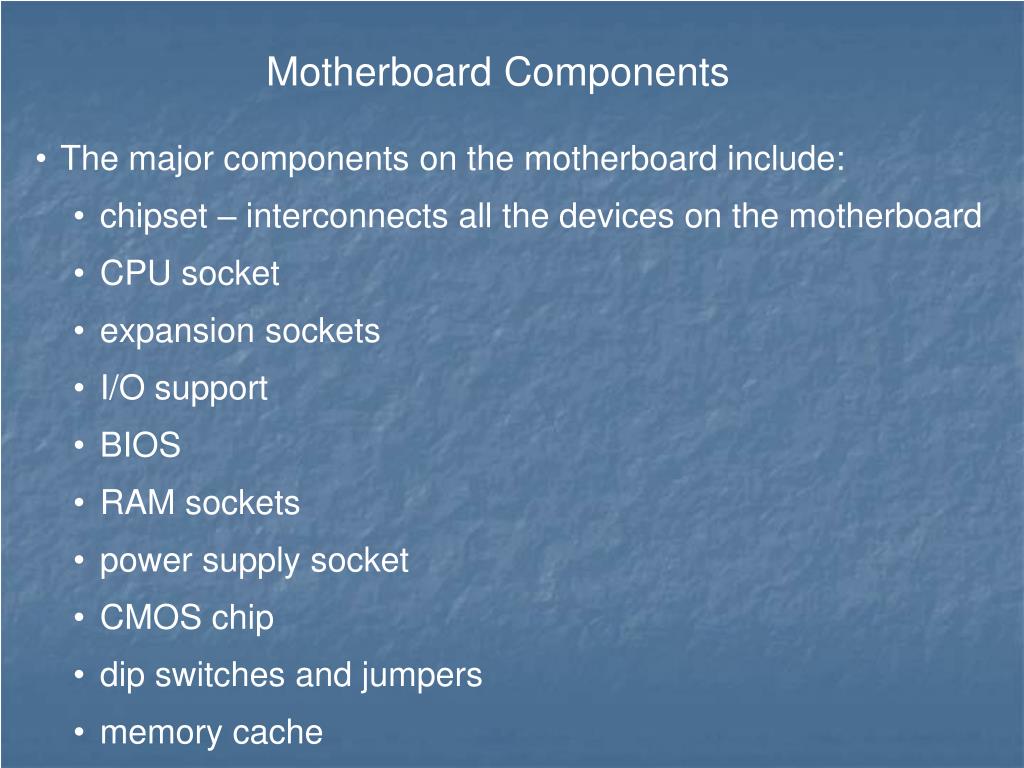 Motherboard Components

• The major components on the motherboard include:
 • chipset – interconnects all the devices on the motherboard
 • CPU socket
 • expansion sockets
 • I/O support
 • BIOS
 • RAM sockets
 • power supply socket
 • CMOS chip
 • dip switches and jumpers
 • memory cache